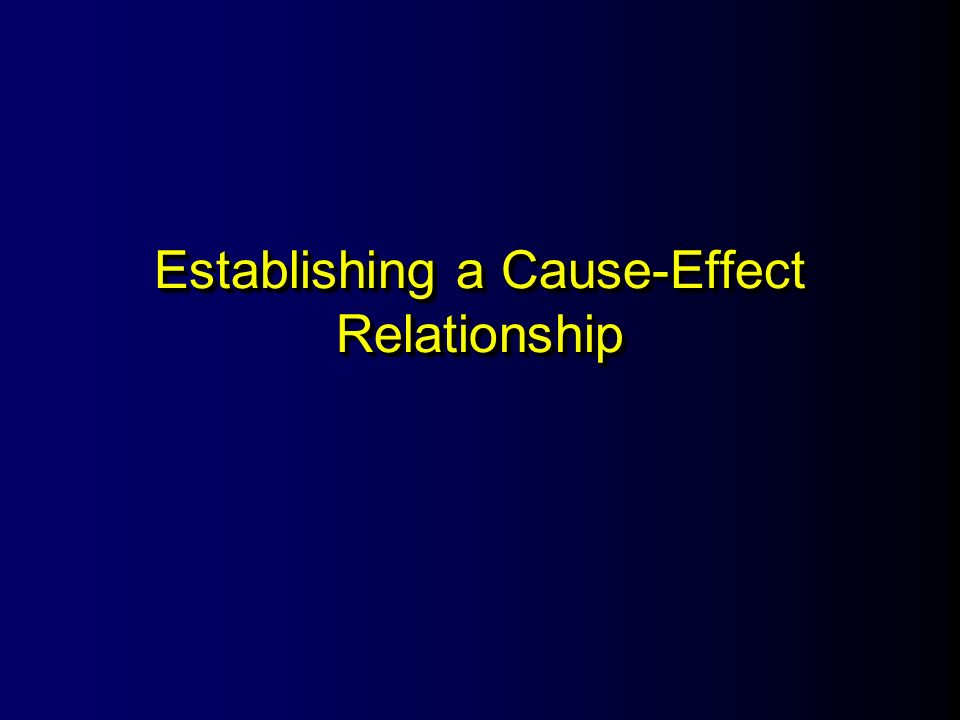 Establishing a Cause-Effect Relationship